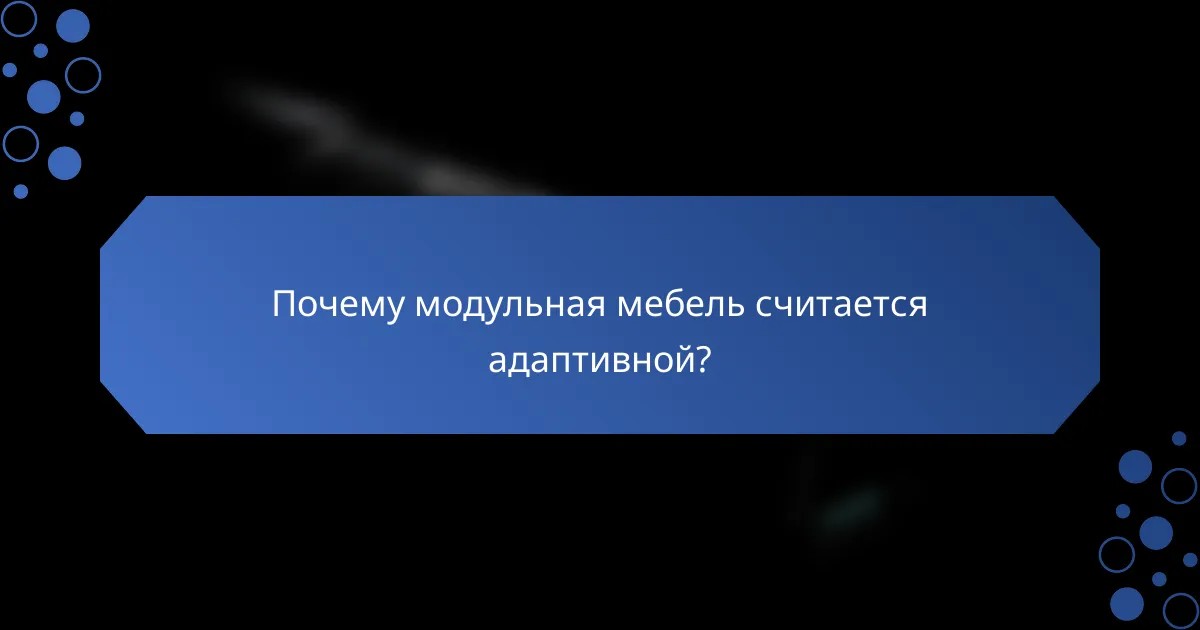 Почему модульная мебель считается адаптивной?